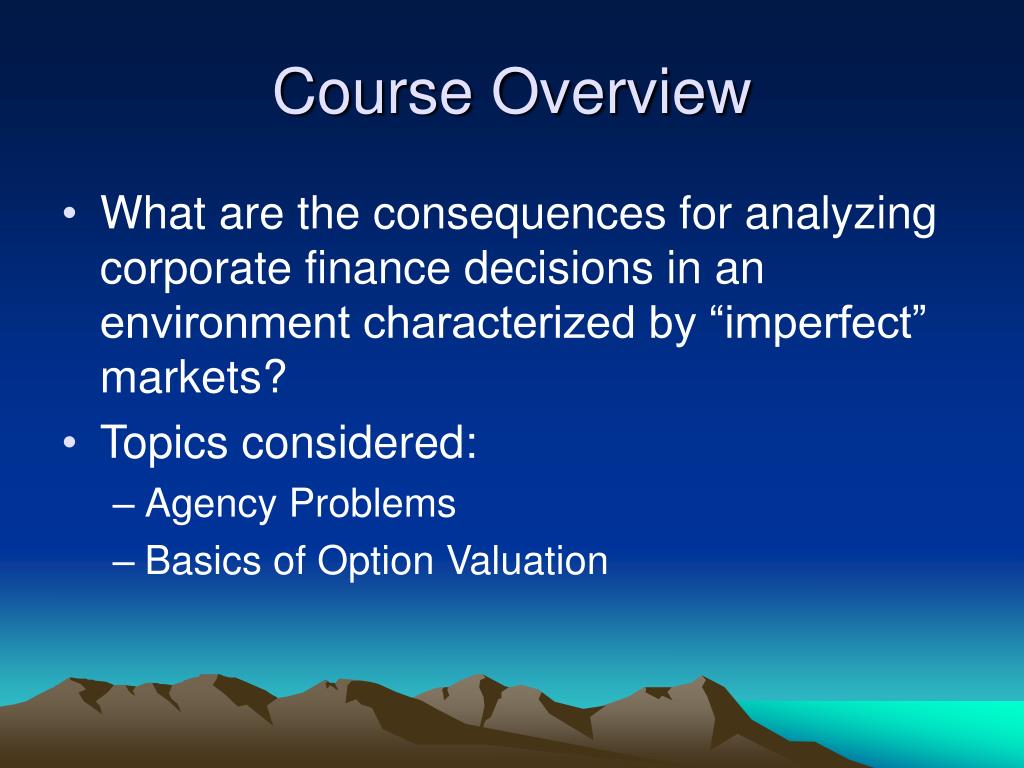 Course Overview

• What are the consequences for analyzing corporate finance decisions in an environment characterized by “imperfect” markets?
• Topics considered:
– Agency Problems
– Basics of Option Valuation